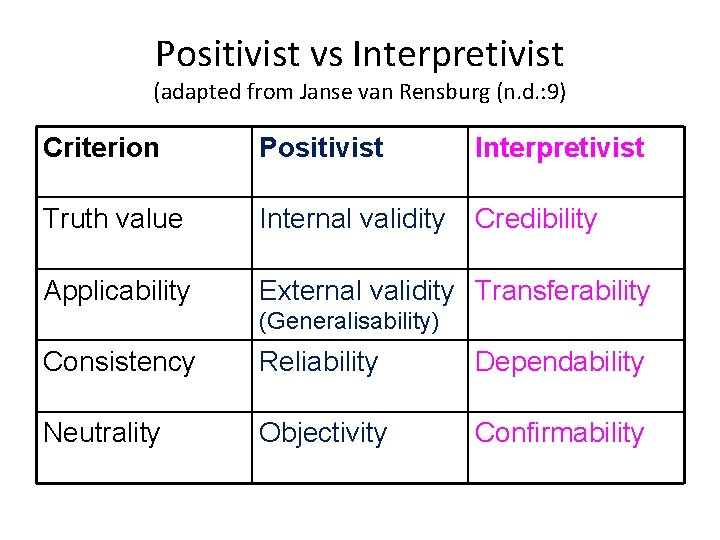 Positivist vs Interpretivist
(adapted from Janse van Rensburg (n.d.:9)

| Criterion | Positivist | Interpretivist |
|---|---|---|
| Truth value | Internal validity | Credibility |
| Applicability | External validity (Generalisability) | Transferability |
| Consistency | Reliability | Dependability |
| Neutrality | Objectivity | Confirmability |